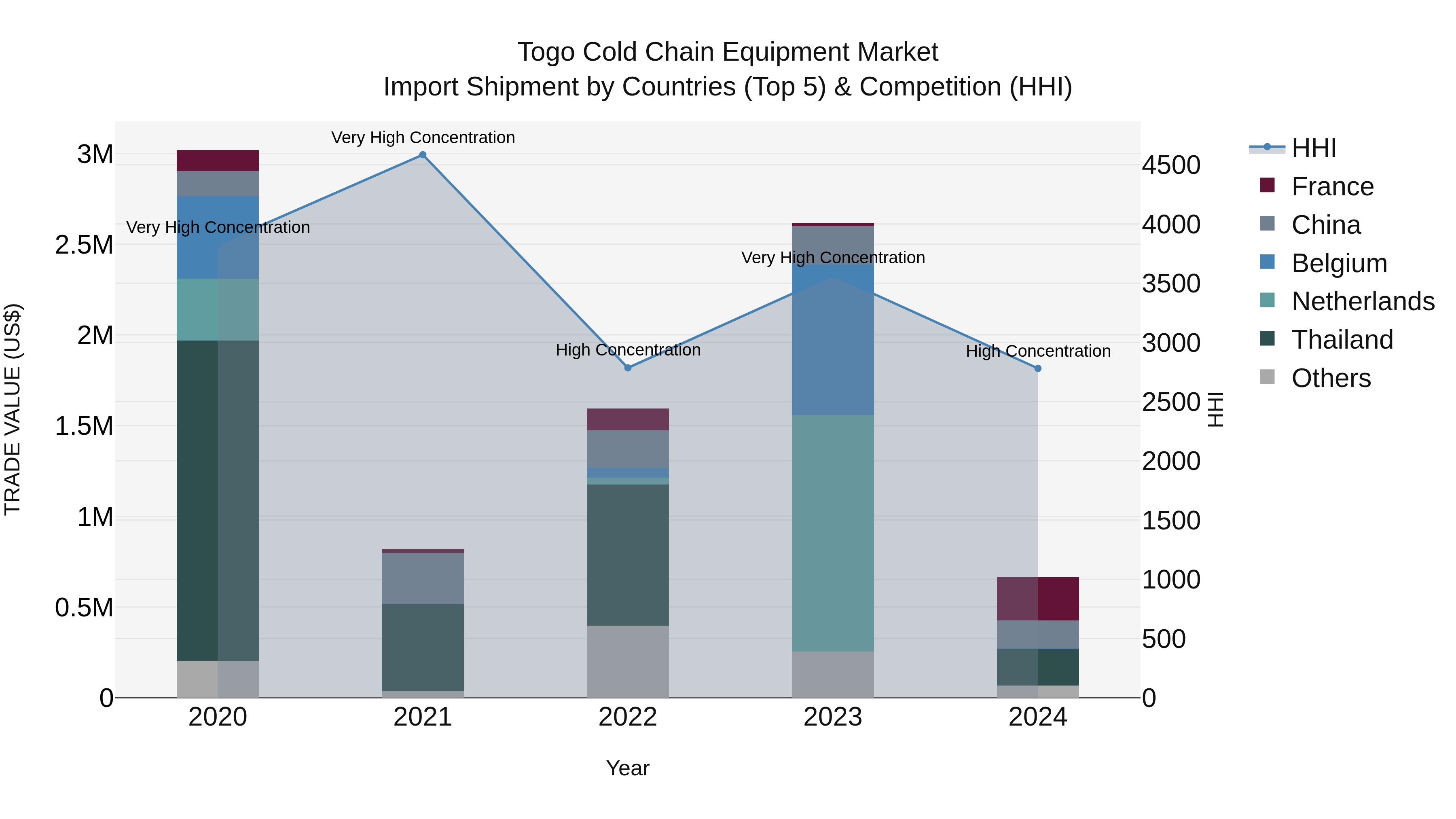 Togo Cold Chain Equipment Market
Import Shipment by Countries (Top 5) & Competition (HHI)

TRADE VALUE (US$)
3M
2.5M
2M
1.5M
1M
0.5M
0

Very High Concentration
Very High Concentration
High Concentration
Very High Concentration
High Concentration

2020
2021
2022
2023
2024

Year

4500
4000
3500
3000
2500
2000
1500
1000
500
0

HHI

HHI
France
China
Belgium
Netherlands
Thailand
Others